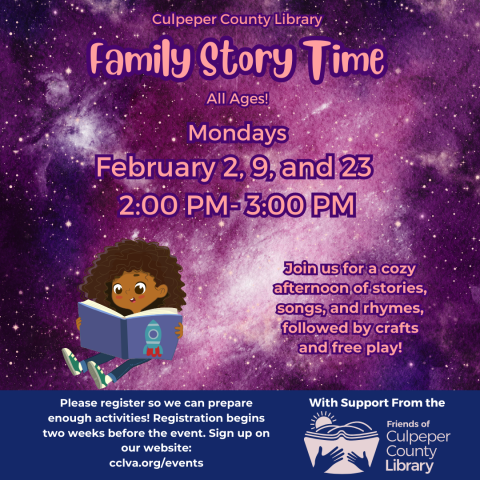 Culpeper County Library

Family Story Time

All Ages!

Mondays
February 2, 9, and 23
2:00 PM- 3:00 PM

Join us for a cozy afternoon of stories, songs, and rhymes, followed by crafts and free play!

Please register so we can prepare enough activities! Registration begins two weeks before the event. Sign up on our website:
cclva.org/events

With Support From the

Friends of
Culpeper
County
Library